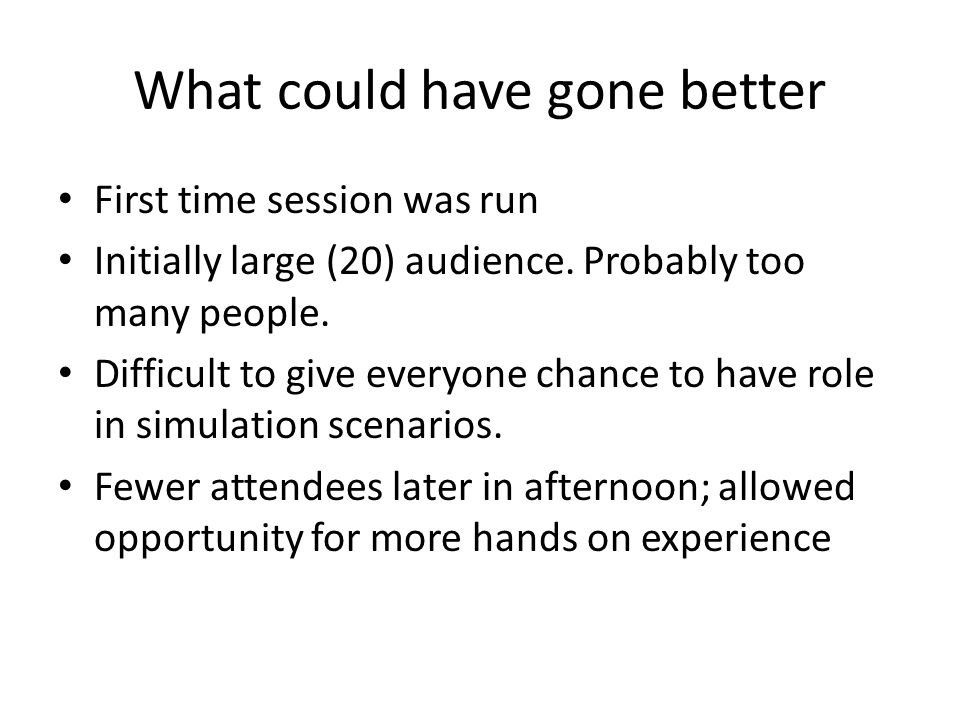 What could have gone better

• First time session was run
• Initially large (20) audience. Probably too many people.
• Difficult to give everyone chance to have role in simulation scenarios.
• Fewer attendees later in afternoon; allowed opportunity for more hands on experience